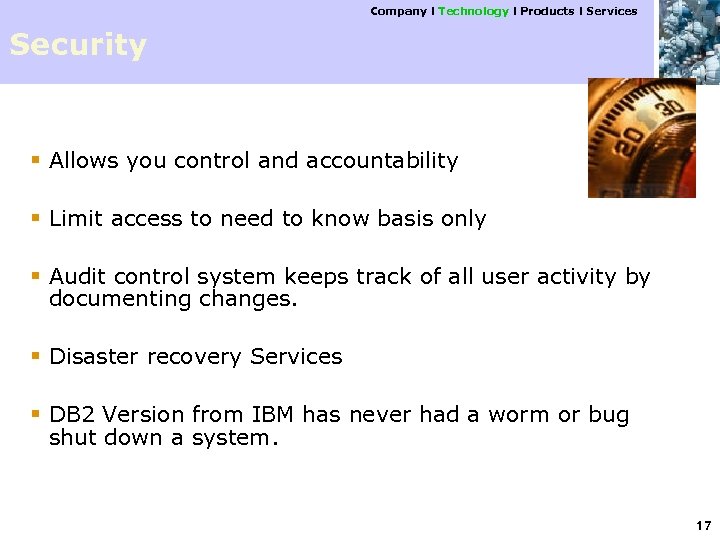 Company I Technology I Products I Services

Security

30

20

Allows you control and accountability

Limit access to need to know basis only

Audit control system keeps track of all user activity by documenting changes.

Disaster recovery Services

DB2 Version from IBM has never had a worm or bug shut down a system.

17